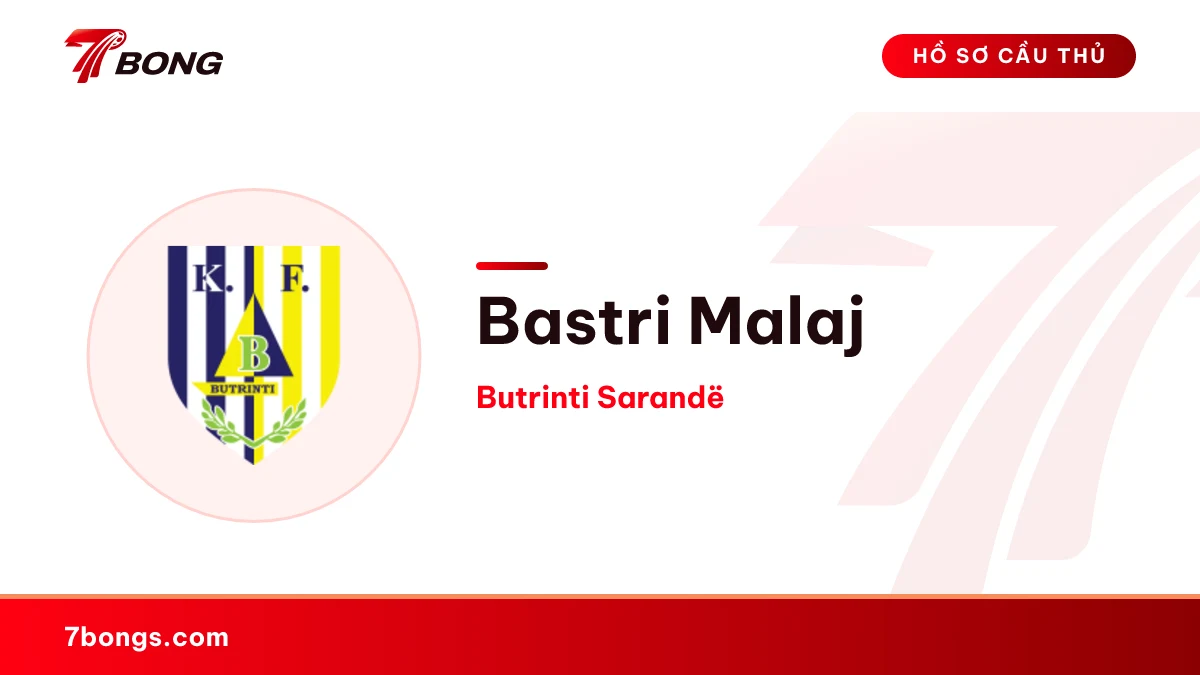 7BONG

HỒ SƠ CẦU THỦ

K. F.

B

BUTRINTI

Bastri Malaj

Butrinti Sarandë

7bongs.com